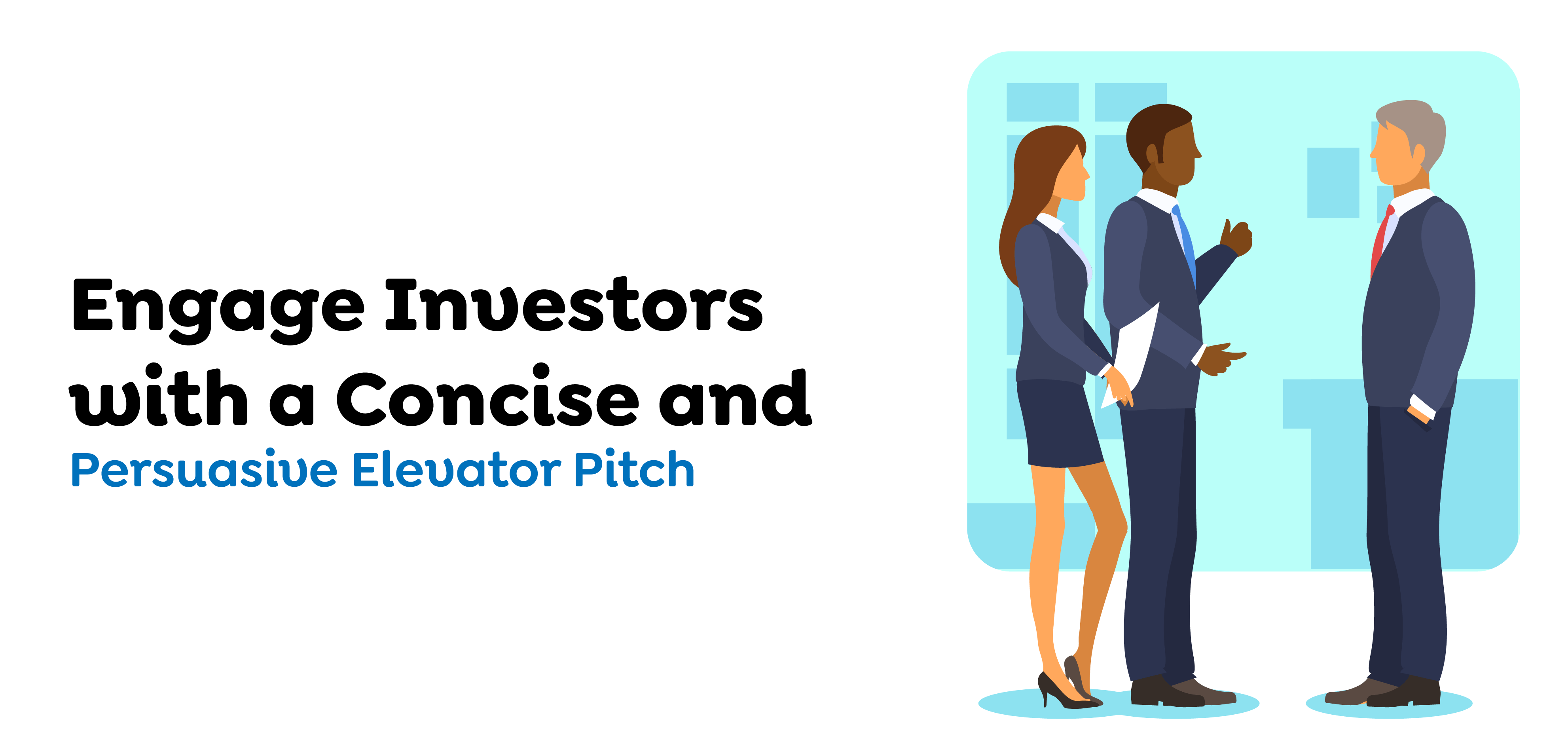 Engage Investors with a Concise and
Persuasive Elevator Pitch